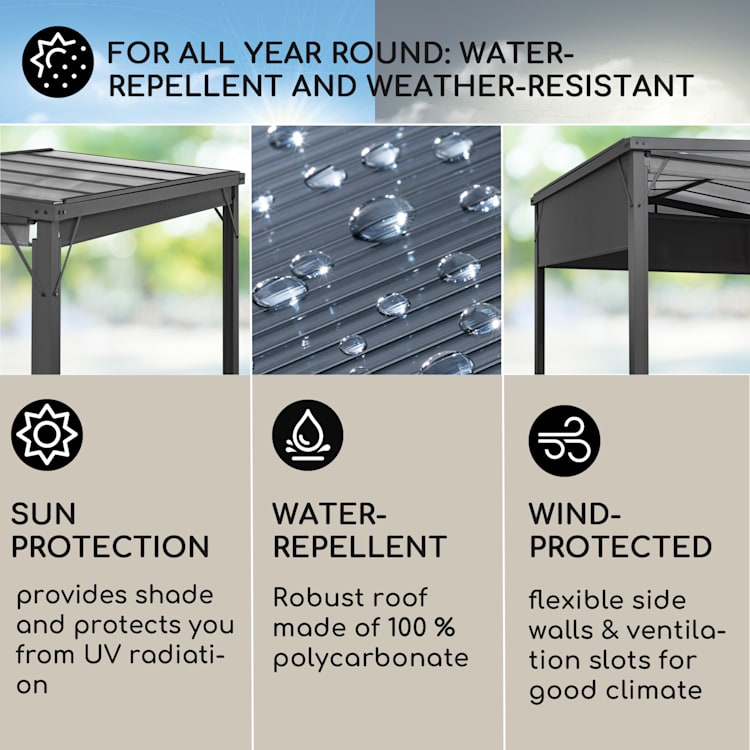 FOR ALL YEAR ROUND: WATER-REPELLENT AND WEATHER-RESISTANT

SUN PROTECTION

provides shade and protects you from UV radiation

WATER-REPELLENT

Robust roof made of 100 % polycarbonate

WIND-PROTECTED

flexible side walls & ventilation slots for good climate